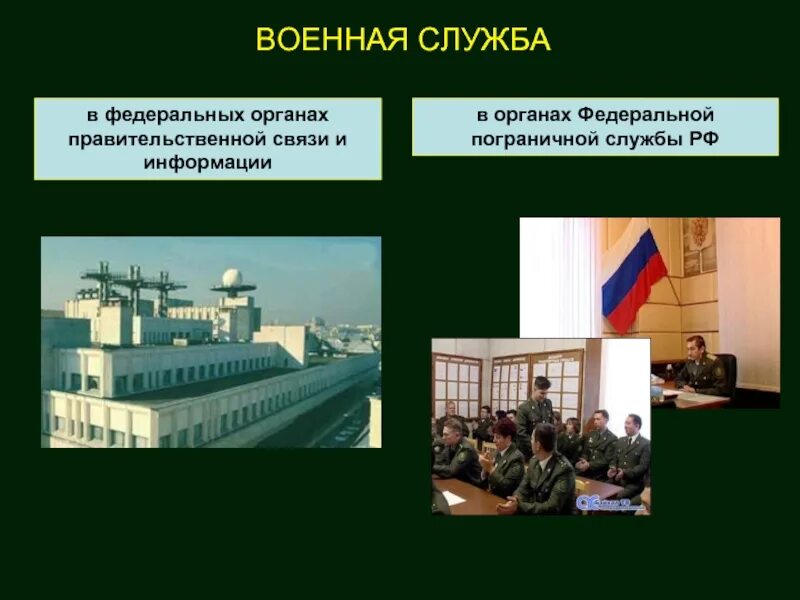 ВОЕННАЯ СЛУЖБА

в федеральных органах правительственной связи и информации

в органах Федеральной пограничной службы РФ